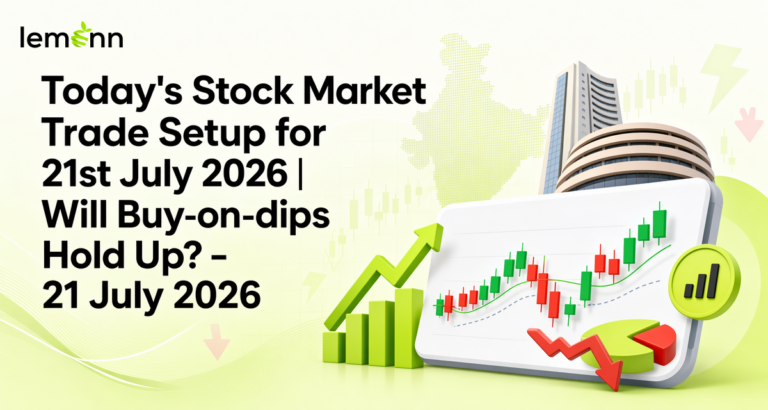 lemonn

Today's Stock Market Trade Setup for 21st July 2026 | Will Buy-on-dips Hold Up? - 21 July 2026